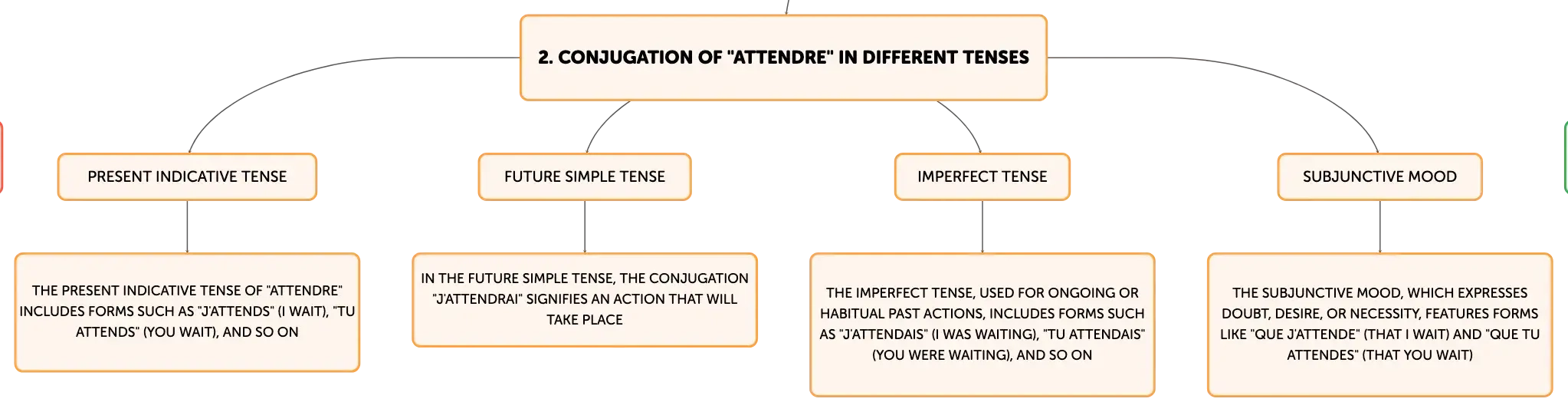 2. CONJUGATION OF "ATTENDRE" IN DIFFERENT TENSES

PRESENT INDICATIVE TENSE

THE PRESENT INDICATIVE TENSE OF "ATTENDRE" INCLUDES FORMS SUCH AS "J'ATTENDS" (I WAIT), "TU ATTENDS" (YOU WAIT), AND SO ON

FUTURE SIMPLE TENSE

IN THE FUTURE SIMPLE TENSE, THE CONJUGATION "J'ATTENDRAI" SIGNIFIES AN ACTION THAT WILL TAKE PLACE

IMPERFECT TENSE

THE IMPERFECT TENSE, USED FOR ONGOING OR HABITUAL PAST ACTIONS, INCLUDES FORMS SUCH AS "J'ATTENDAIS" (I WAS WAITING), "TU ATTENDAIS" (YOU WERE WAITING), AND SO ON

SUBJUNCTIVE MOOD

THE SUBJUNCTIVE MOOD, WHICH EXPRESSES DOUBT, DESIRE, OR NECESSITY, FEATURES FORMS LIKE "QUE J'ATTENDE" (THAT I WAIT) AND "QUE TU ATTENDES" (THAT YOU WAIT)